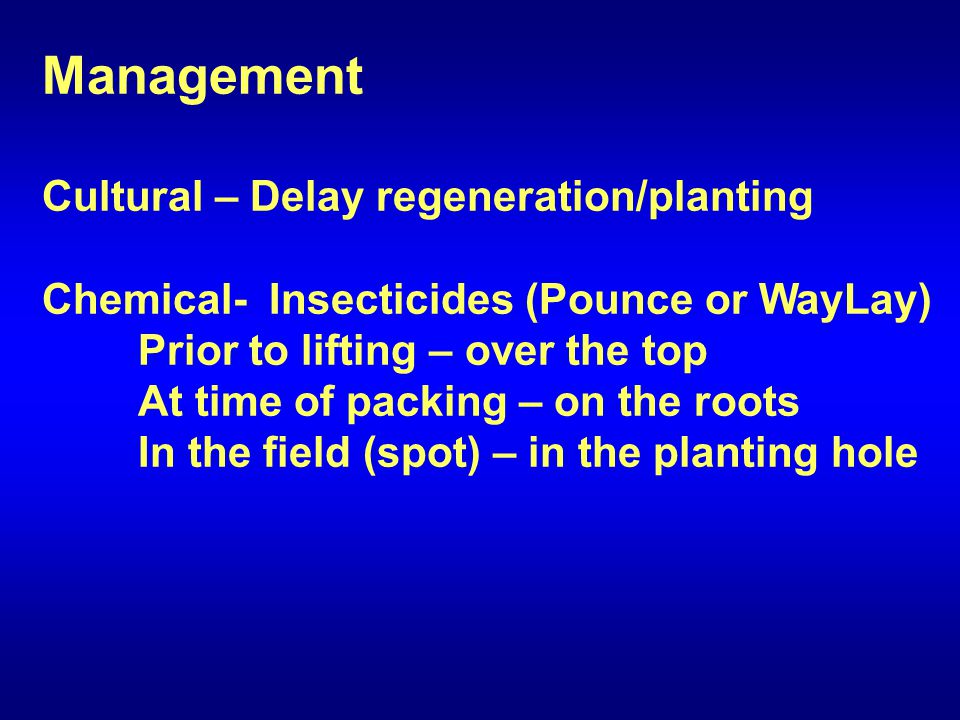 Management

Cultural – Delay regeneration/planting

Chemical- Insecticides (Pounce or WayLay)
Prior to lifting – over the top
At time of packing – on the roots
In the field (spot) – in the planting hole